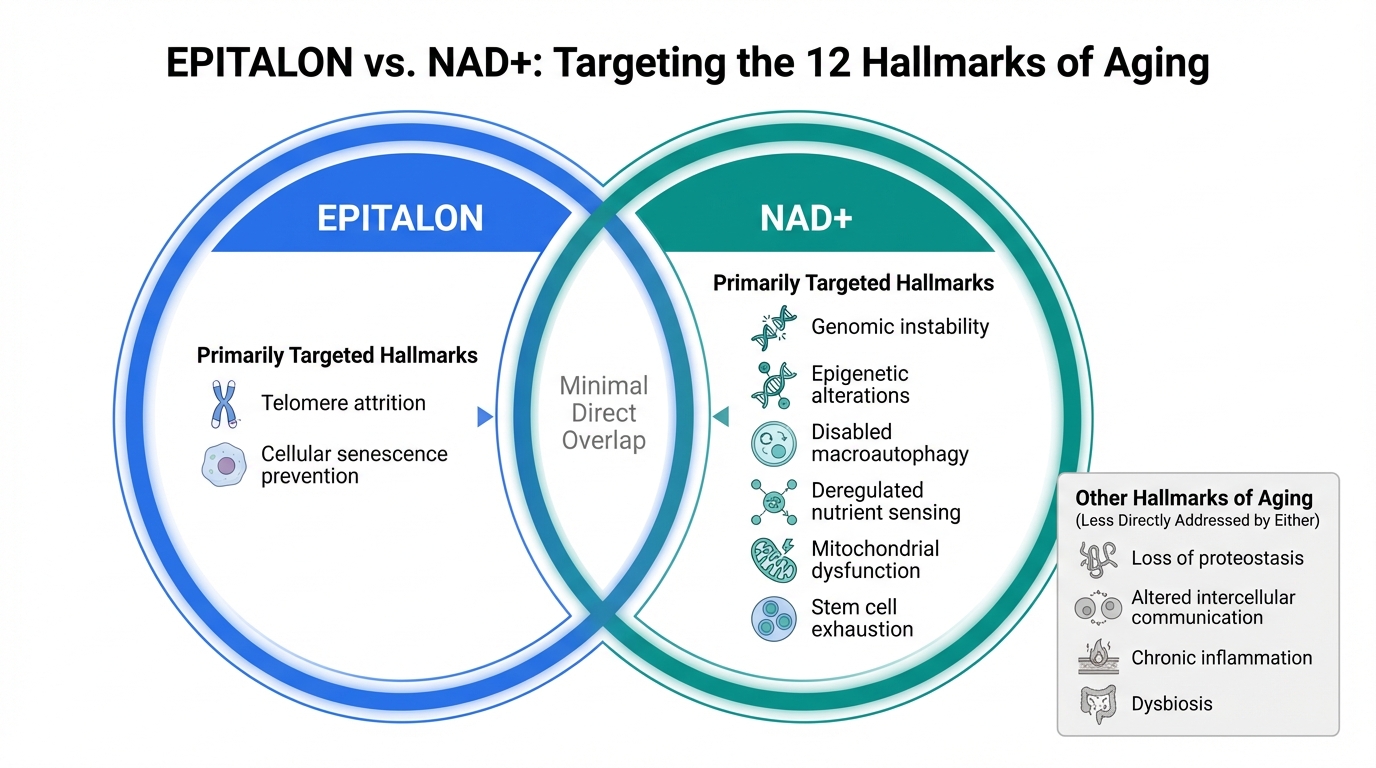 EPITALON vs. NAD+: Targeting the 12 Hallmarks of Aging

EPITALON

Primarily Targeted Hallmarks
Telomere attrition
Cellular senescence prevention

Minimal Direct Overlap

NAD+

Primarily Targeted Hallmarks
Genomic instability
Epigenetic alterations
Disabled macroautophagy
Deregulated nutrient sensing
Mitochondrial dysfunction
Stem cell exhaustion

Other Hallmarks of Aging
(Less Directly Addressed by Either)
Loss of proteostasis
Altered intercellular communication
Chronic inflammation
Dysbiosis